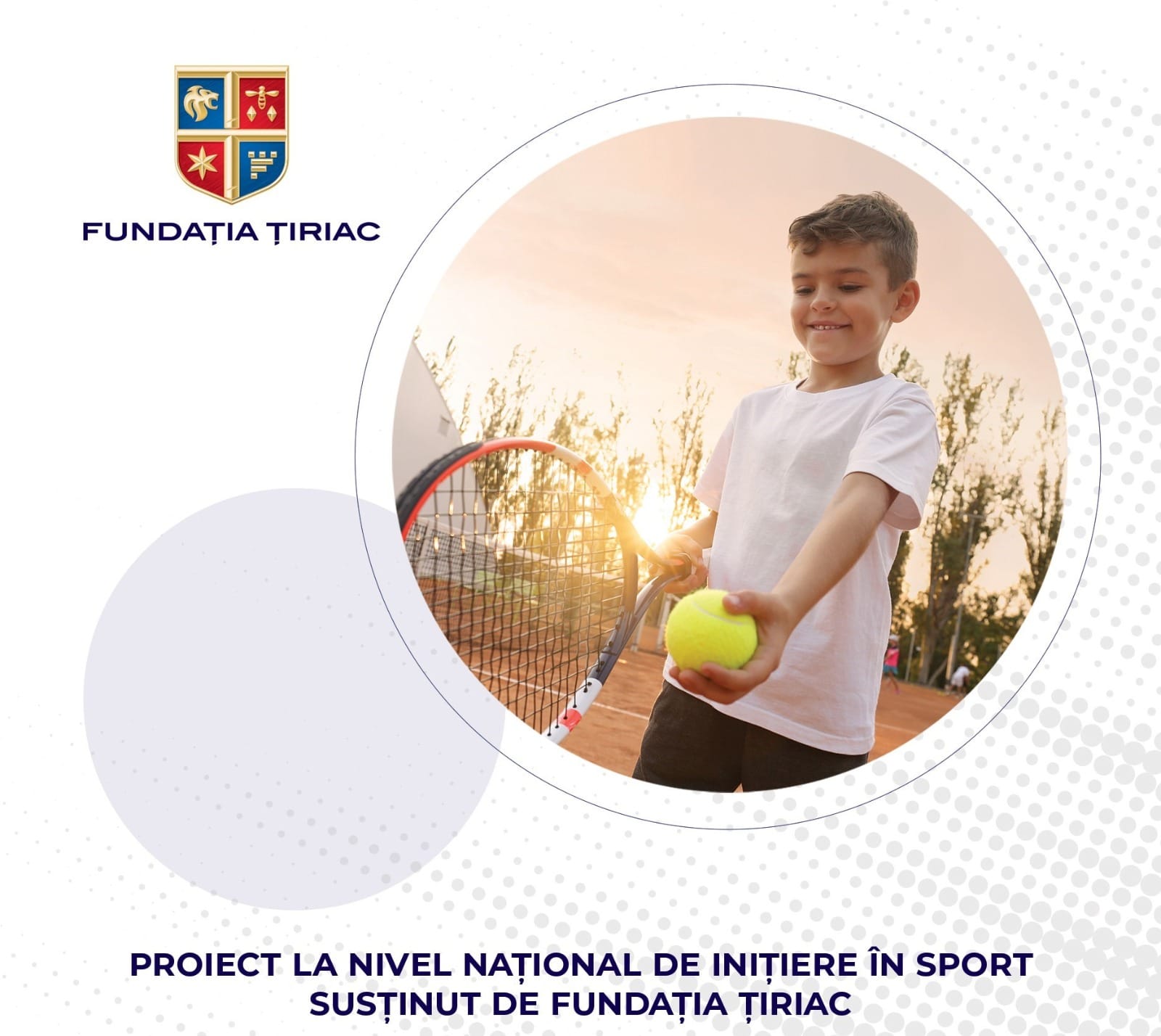 FUNDAȚIA ȚIRIAC

PROIECT LA NIVEL NAȚIONAL DE INIȚIERE ÎN SPORT SUSȚINUT DE FUNDAȚIA ȚIRIAC